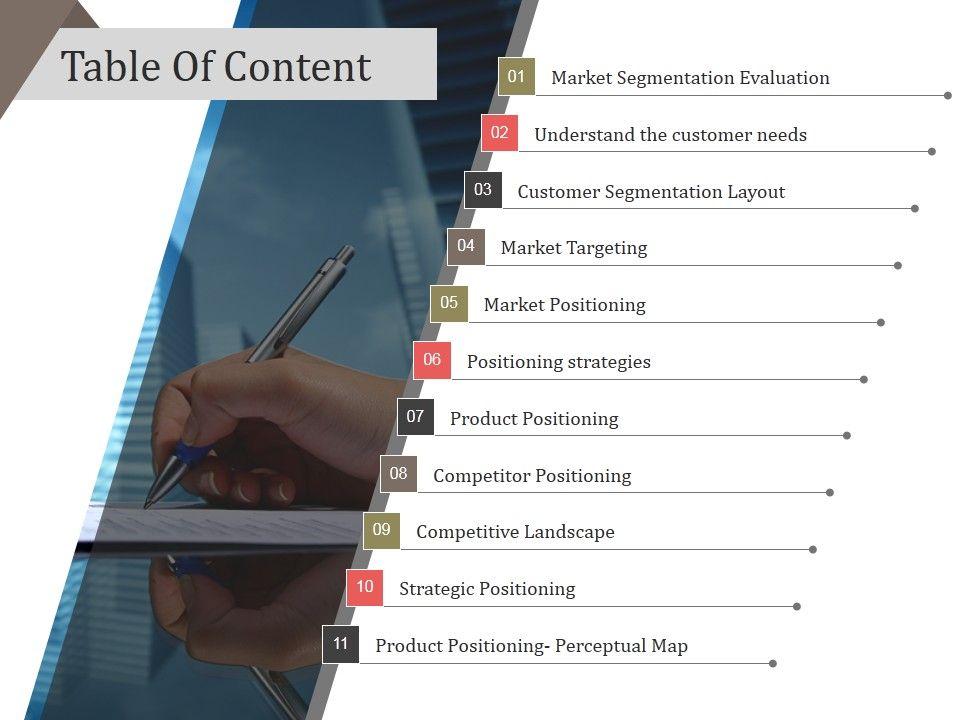 Table Of Content

01 Market Segmentation Evaluation

02 Understand the customer needs

03 Customer Segmentation Layout

04 Market Targeting

05 Market Positioning

06 Positioning strategies

07 Product Positioning

08 Competitor Positioning

09 Competitive Landscape

10 Strategic Positioning

11 Product Positioning- Perceptual Map